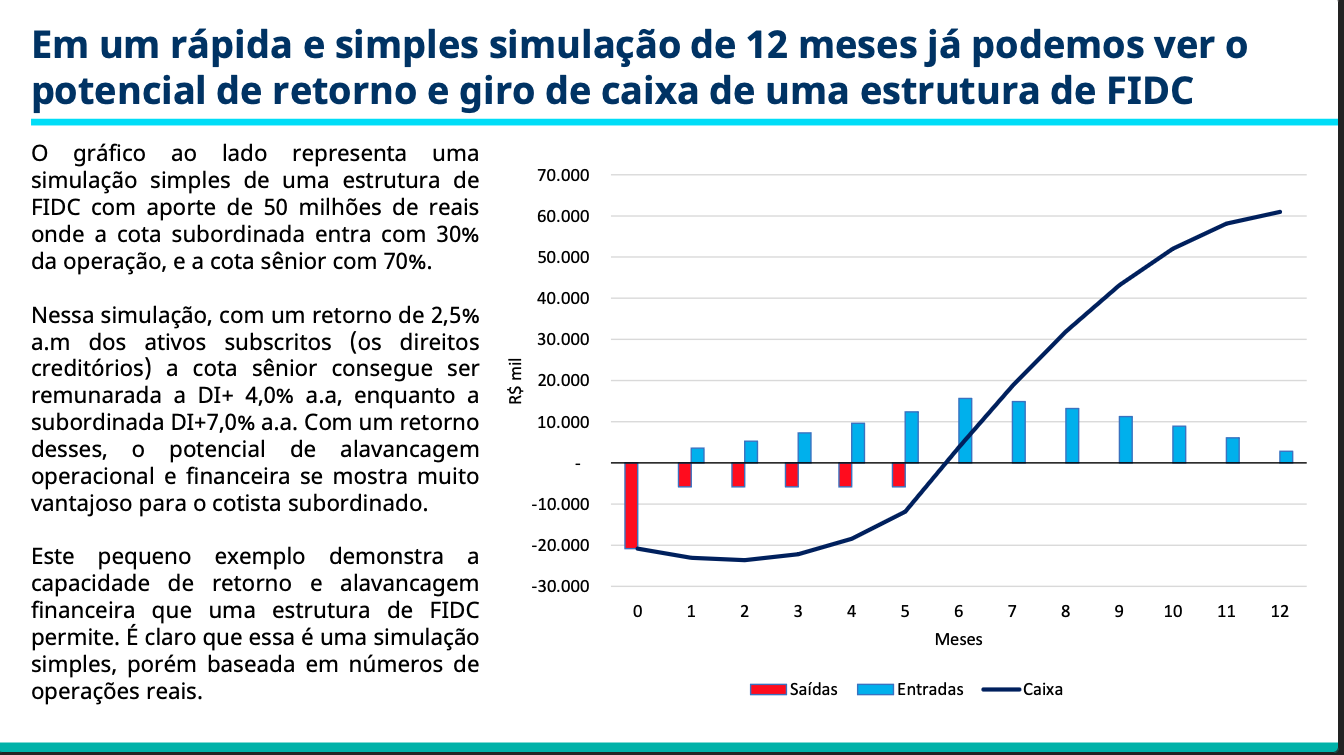 Em um rápida e simples simulação de 12 meses já podemos ver o potencial de retorno e giro de caixa de uma estrutura de FIDC

O gráfico ao lado representa uma simulação simples de uma estrutura de FIDC com aporte de 50 milhões de reais onde a cota subordinada entra com 30% da operação, e a cota sênior com 70%.

Nessa simulação, com um retorno de 2,5% a.m dos ativos subscritos (os direitos creditórios) a cota sênior consegue ser remunarada a DI+ 4,0% a.a, enquanto a subordinada DI+7,0% a.a. Com um retorno desses, o potencial de alavancagem operacional e financeira se mostra muito vantajoso para o cotista subordinado.

Este pequeno exemplo demonstra a capacidade de retorno e alavancagem financeira que uma estrutura de FIDC permite. É claro que essa é uma simulação simples, porém baseada em números de operações reais.

70.000
60.000
50.000
40.000
30.000
20.000
10.000
-
-10.000
-20.000
-30.000

R$ mil

0 1 2 3 4 5 6 7 8 9 10 11 12

Meses

Saídas Entradas Caixa